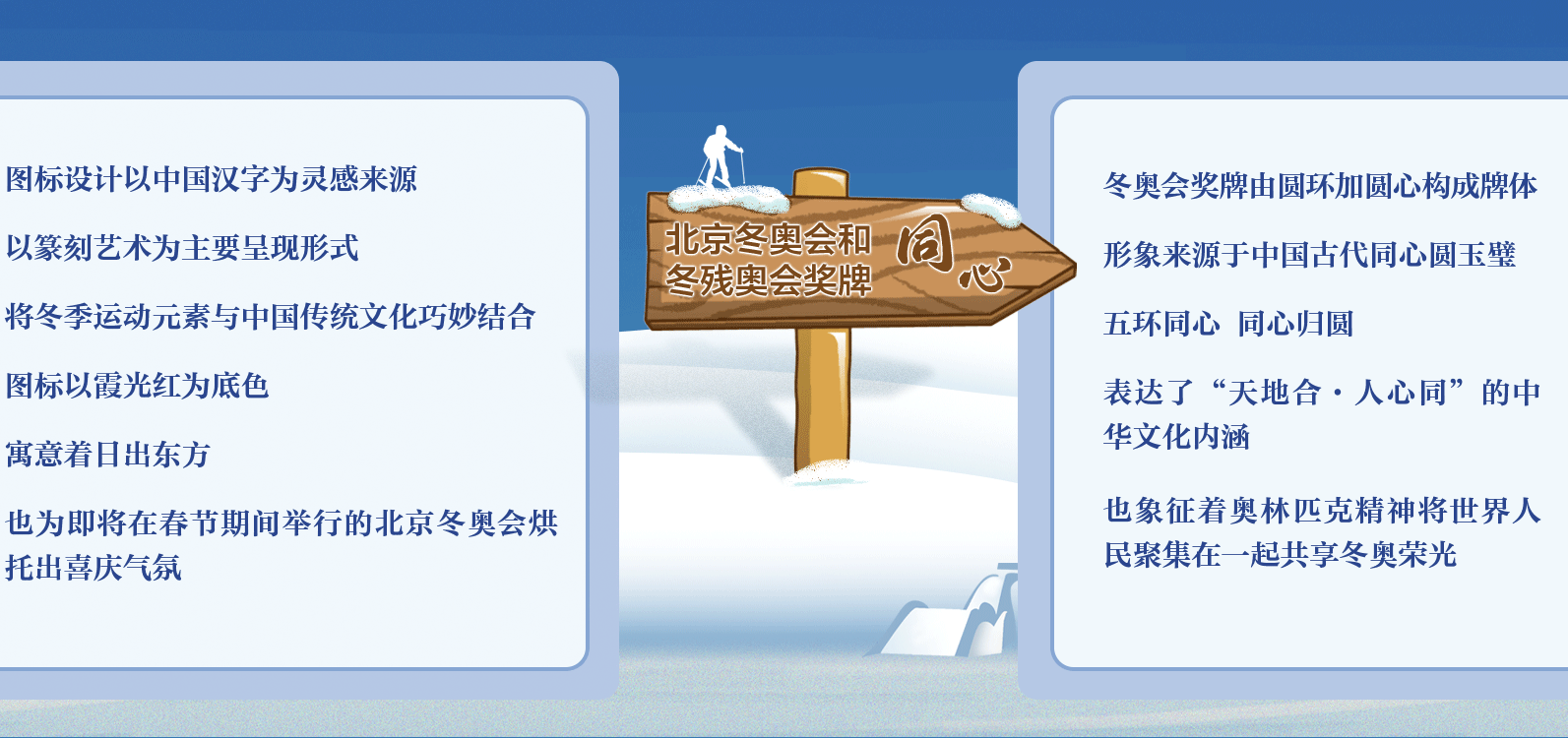 图标设计以中国汉字为灵感来源

以篆刻艺术为主要呈现形式

将冬季运动元素与中国传统文化巧妙结合

图标以霞光红为底色

寓意着日出东方

也为即将在春节期间举行的北京冬奥会烘托出喜庆气氛

北京冬奥会和冬残奥会奖牌 同心

冬奥会奖牌由圆环加圆心构成牌体

形象来源于中国古代同心圆玉璧

五环同心 同心归圆

表达了“天地合·人心同”的中华文化内涵

也象征着奥林匹克精神将世界人民聚集在一起共享冬奥荣光